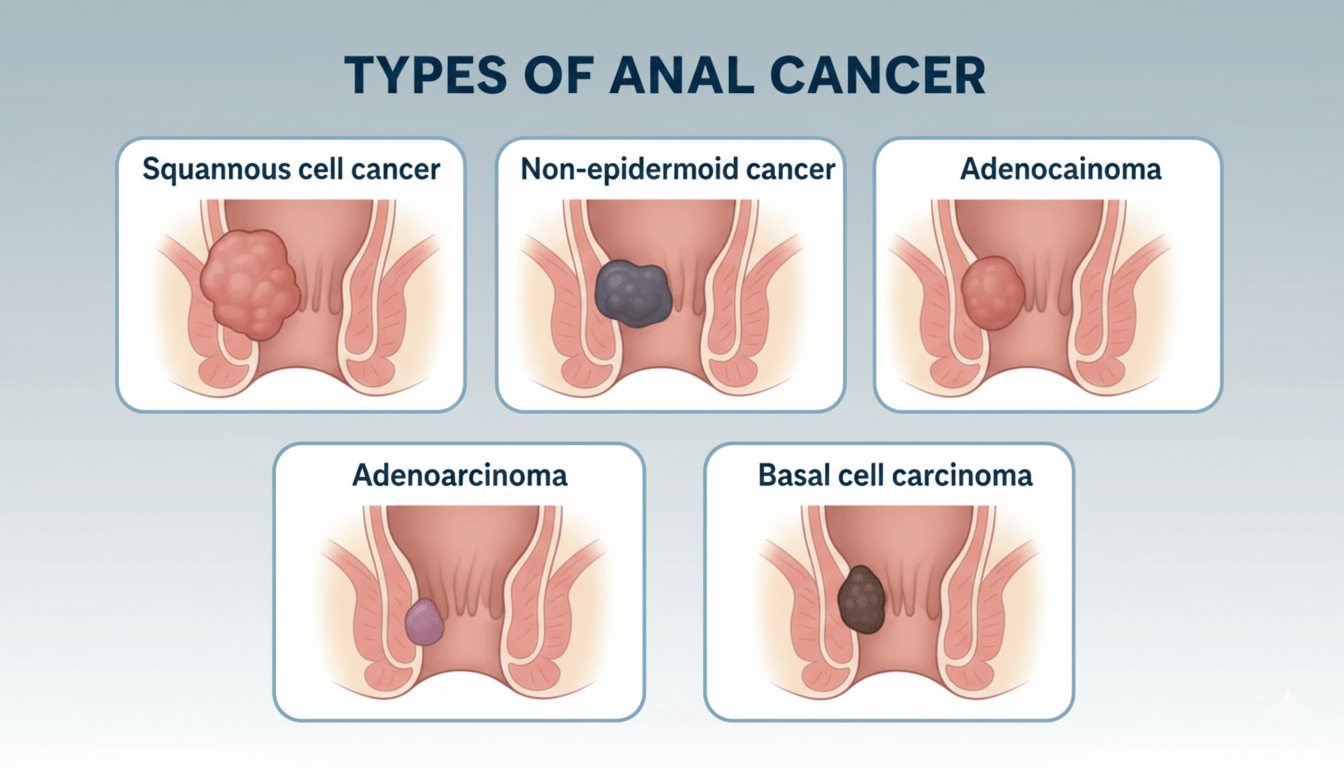 TYPES OF ANAL CANCER

Squannous cell cancer

Non-epidermoid cancer

Adenocainoma

Adenoarcinoma

Basal cell carcinoma